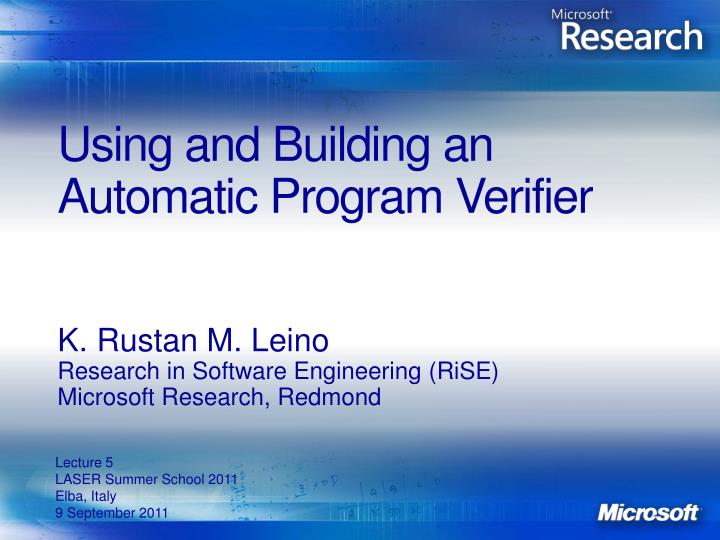 Microsoft Research

Using and Building an Automatic Program Verifier

K. Rustan M. Leino
Research in Software Engineering (RiSE)
Microsoft Research, Redmond

Lecture 5
LASER Summer School 2011
Elba, Italy
9 September 2011

Microsoft